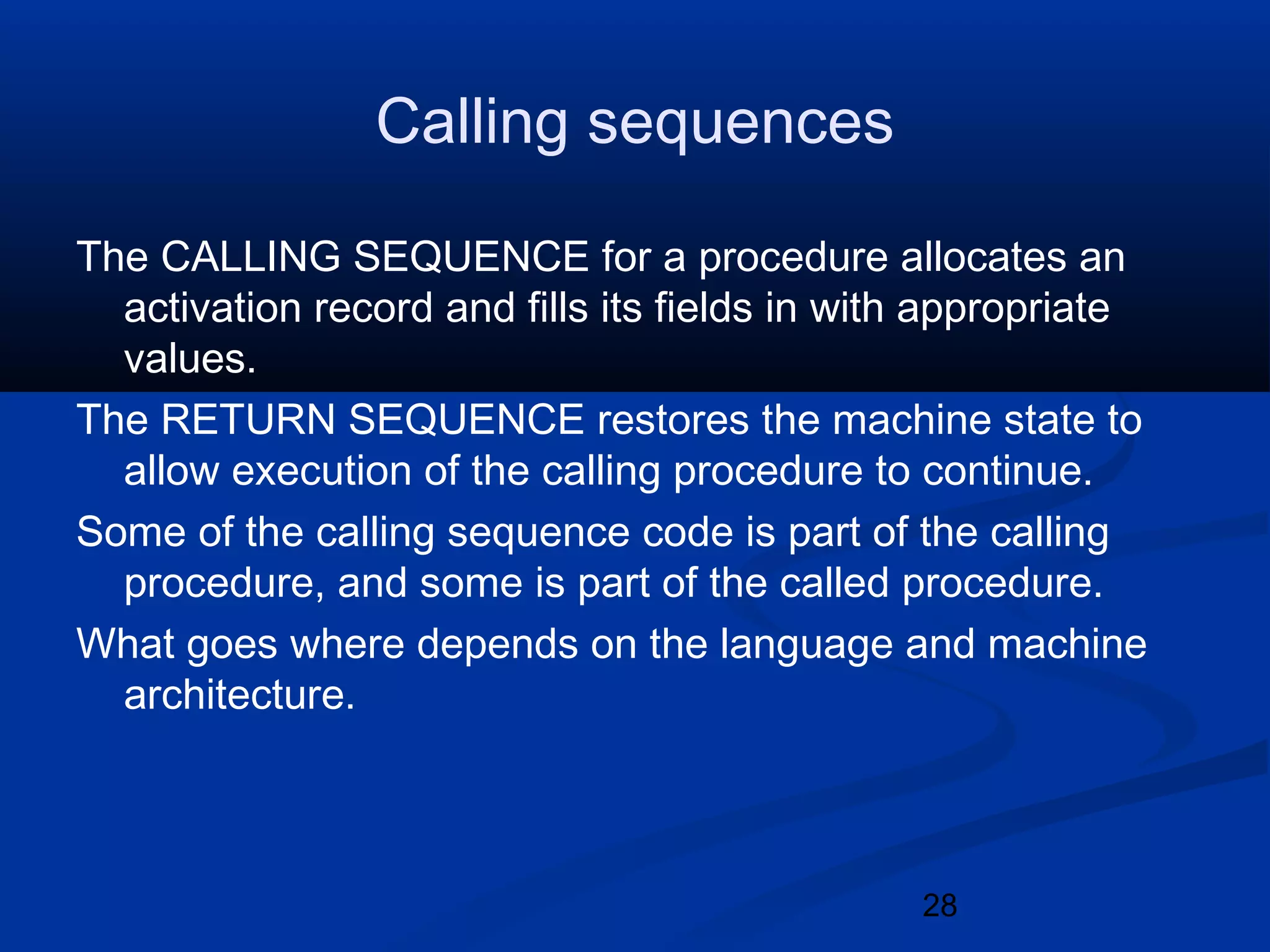 Calling sequences

The CALLING SEQUENCE for a procedure allocates an activation record and fills its fields in with appropriate values.

The RETURN SEQUENCE restores the machine state to allow execution of the calling procedure to continue.

Some of the calling sequence code is part of the calling procedure, and some is part of the called procedure.

What goes where depends on the language and machine architecture.

28